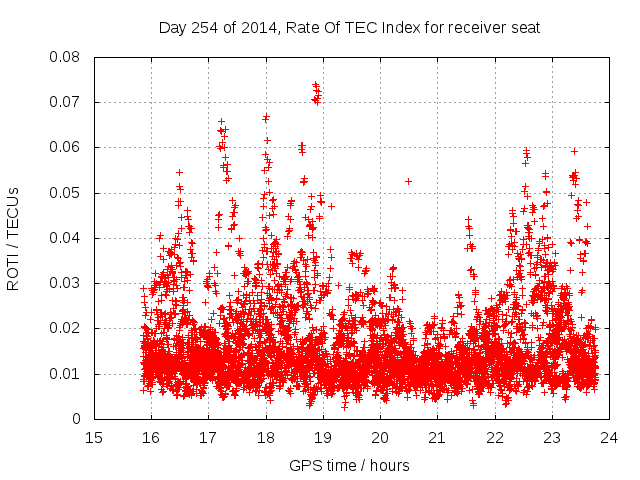 Day 254 of 2014, Rate Of TEC Index for receiver seat

ROTI / TECUs

0.08
0.07
0.06
0.05
0.04
0.03
0.02
0.01
0

15 16 17 18 19 20 21 22 23 24

GPS time / hours